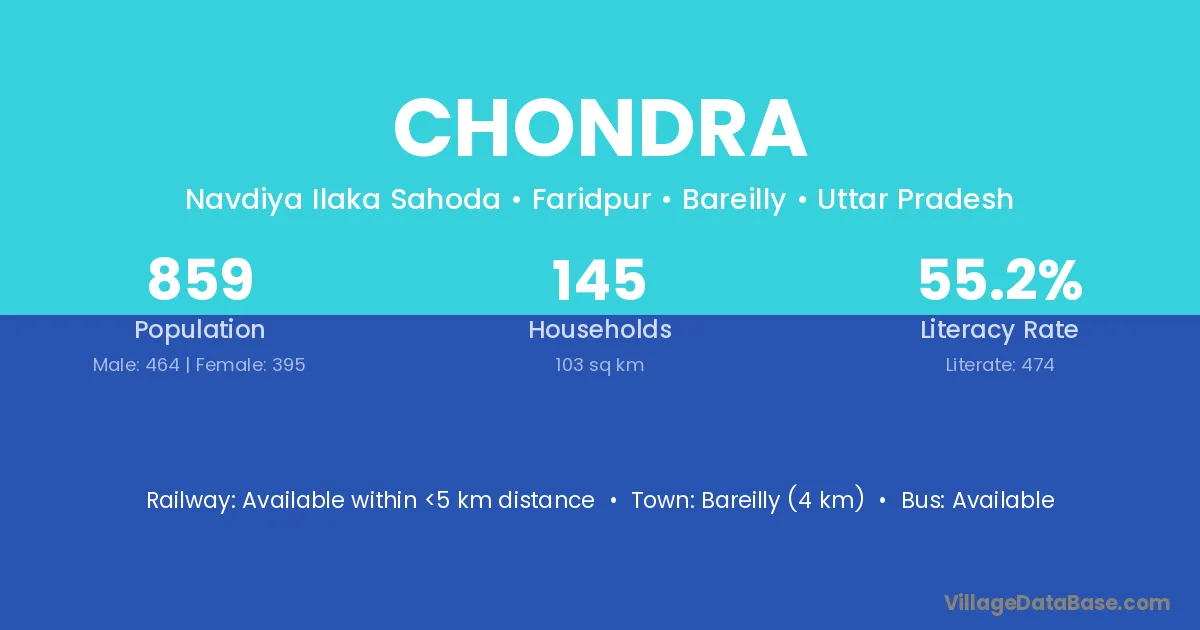 CHONDRA

Navdiya Ilaka Sahoda • Faridpur • Bareilly • Uttar Pradesh

859
Population
Male: 464 | Female: 395

145
Households
103 sq km

55.2%
Literacy Rate
Literate: 474

Railway: Available within <5 km distance • Town: Bareilly (4 km) • Bus: Available

VillageDataBase.com